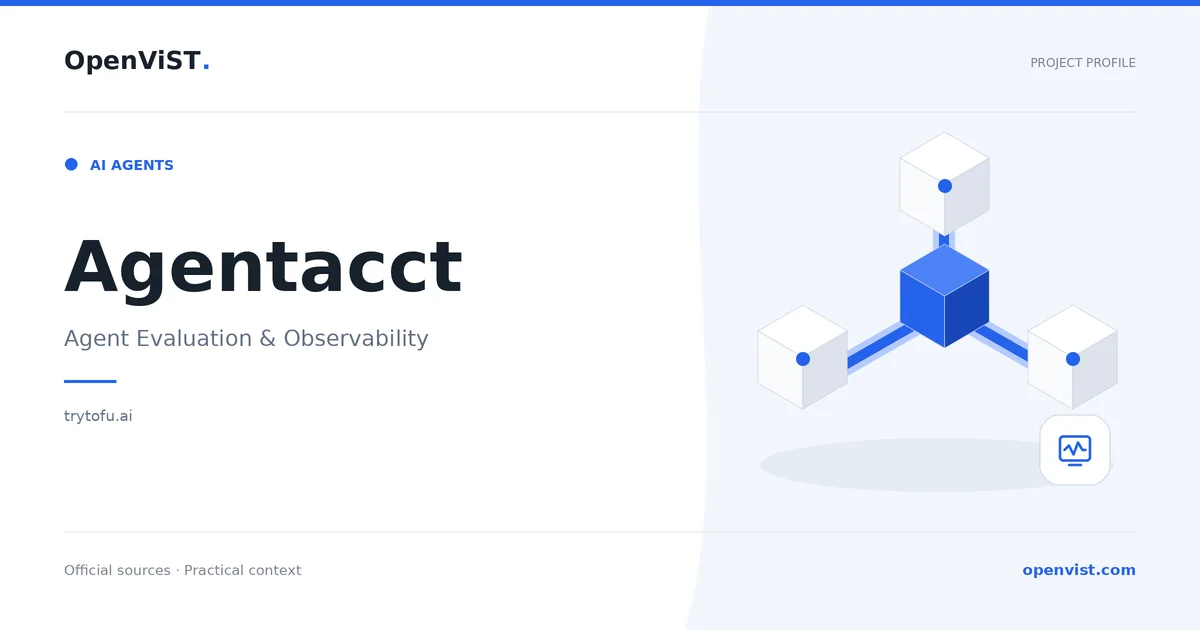 OpenViST.

PROJECT PROFILE

AI AGENTS

Agentacct

Agent Evaluation & Observability

trytofu.ai

Official sources · Practical context

openvist.com